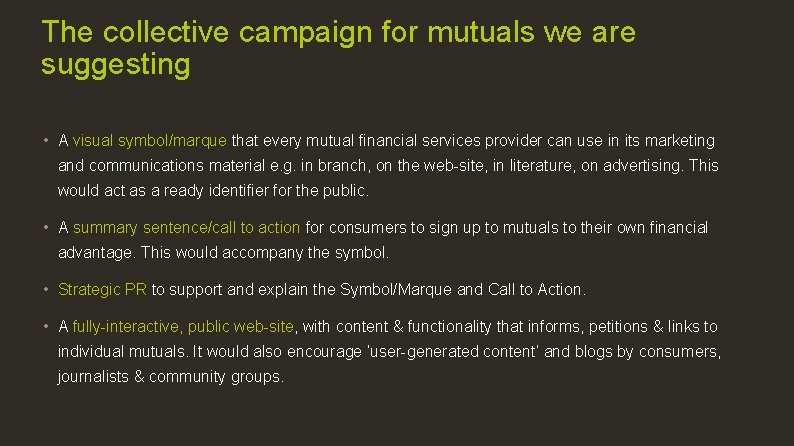 The collective campaign for mutuals we are suggesting

• A visual symbol/marque that every mutual financial services provider can use in its marketing and communications material e.g. in branch, on the web-site, in literature, on advertising. This would act as a ready identifier for the public.

• A summary sentence/call to action for consumers to sign up to mutuals to their own financial advantage. This would accompany the symbol.

• Strategic PR to support and explain the Symbol/Marque and Call to Action.

• A fully-interactive, public web-site, with content & functionality that informs, petitions & links to individual mutuals. It would also encourage 'user-generated content' and blogs by consumers, journalists & community groups.